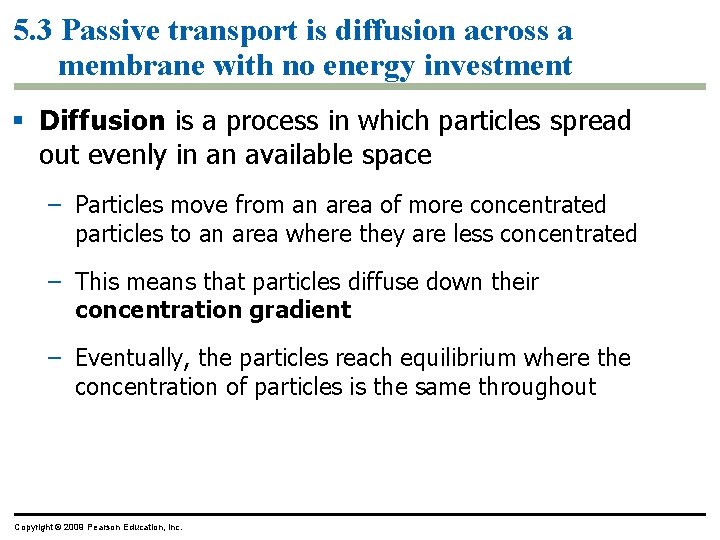 5.3 Passive transport is diffusion across a membrane with no energy investment

▪ Diffusion is a process in which particles spread out evenly in an available space

– Particles move from an area of more concentrated particles to an area where they are less concentrated

– This means that particles diffuse down their concentration gradient

– Eventually, the particles reach equilibrium where the concentration of particles is the same throughout

Copyright © 2009 Pearson Education, Inc.